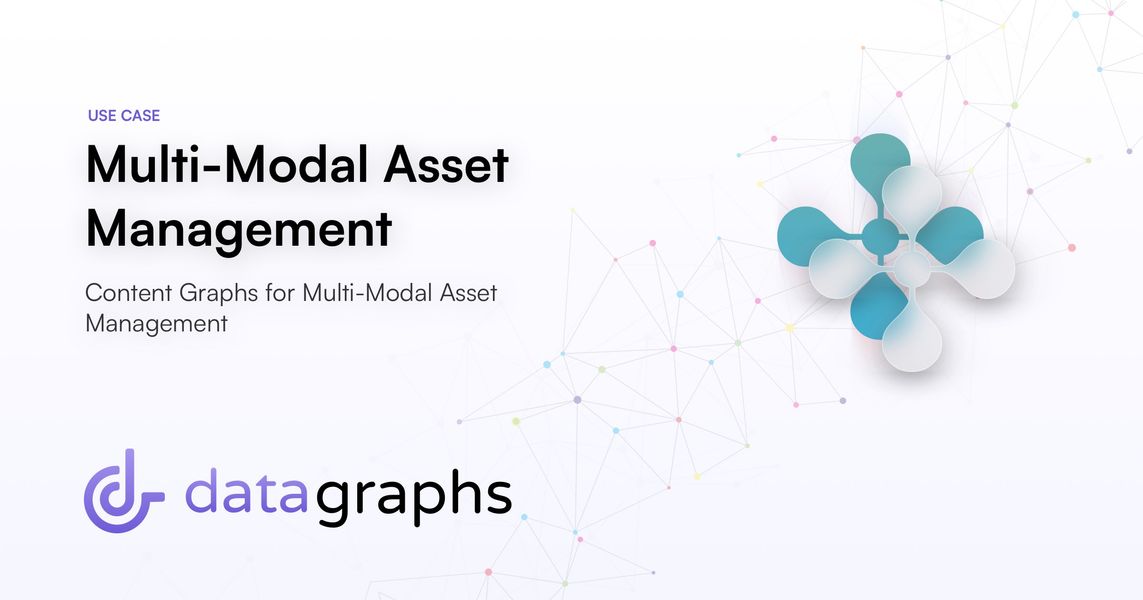 USE CASE

Multi-Modal Asset Management

Content Graphs for Multi-Modal Asset Management

datagraphs